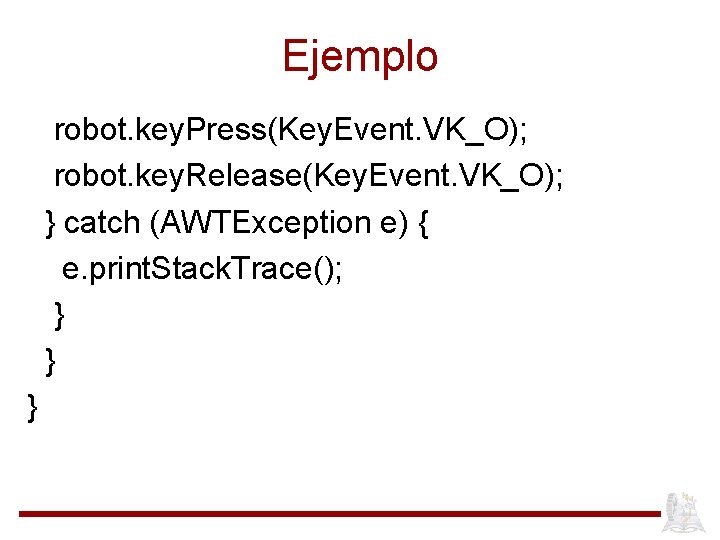 Ejemplo

robot.keyPress(KeyEvent.VK_O);
robot.keyRelease(KeyEvent.VK_O);
} catch (AWTException e) {
e.printStackTrace();
}
}
}